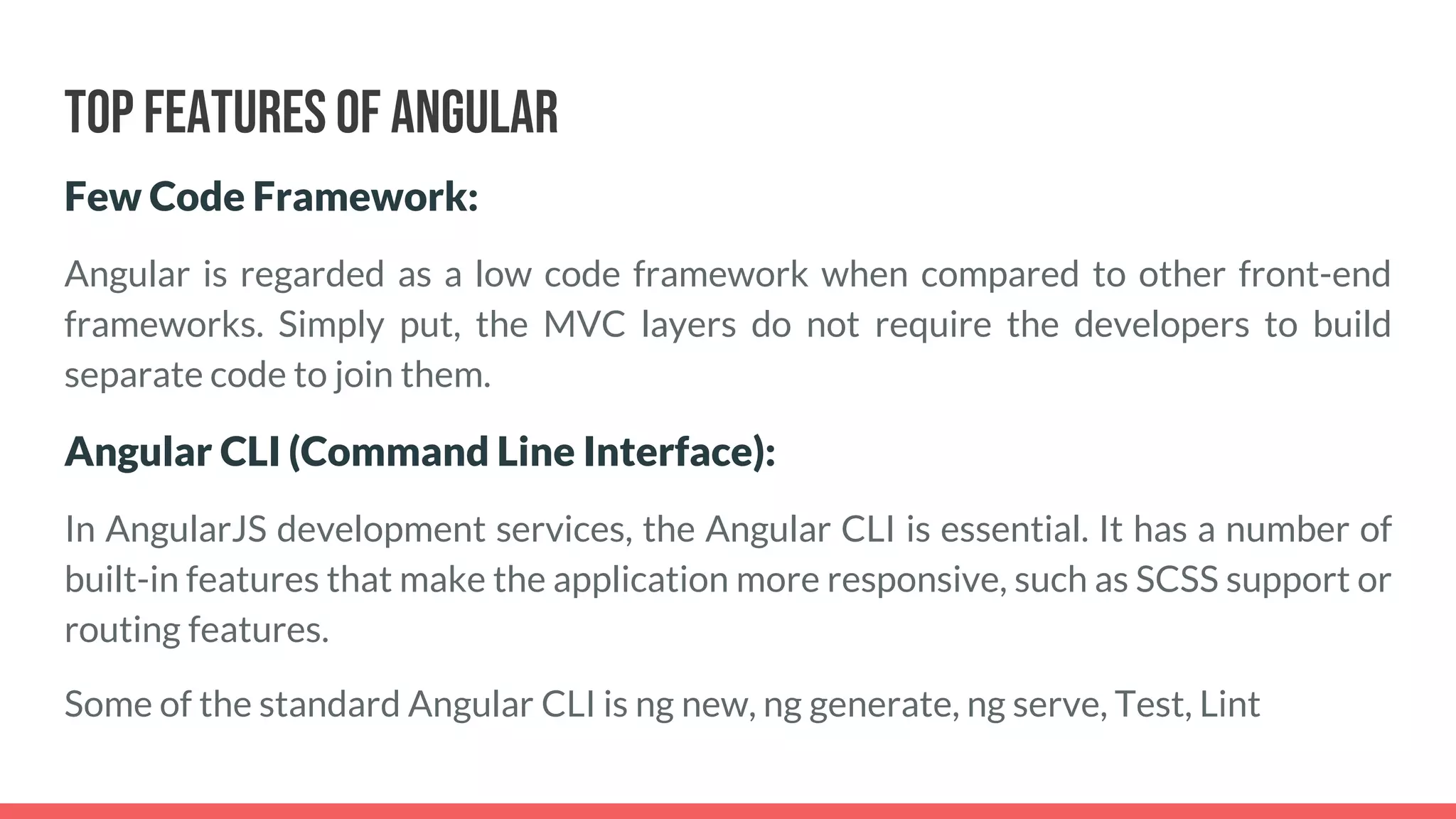 TOP FEATURES OF ANGULAR

Few Code Framework:

Angular is regarded as a low code framework when compared to other front-end frameworks. Simply put, the MVC layers do not require the developers to build separate code to join them.

Angular CLI (Command Line Interface):

In AngularJS development services, the Angular CLI is essential. It has a number of built-in features that make the application more responsive, such as SCSS support or routing features.

Some of the standard Angular CLI is ng new, ng generate, ng serve, Test, Lint